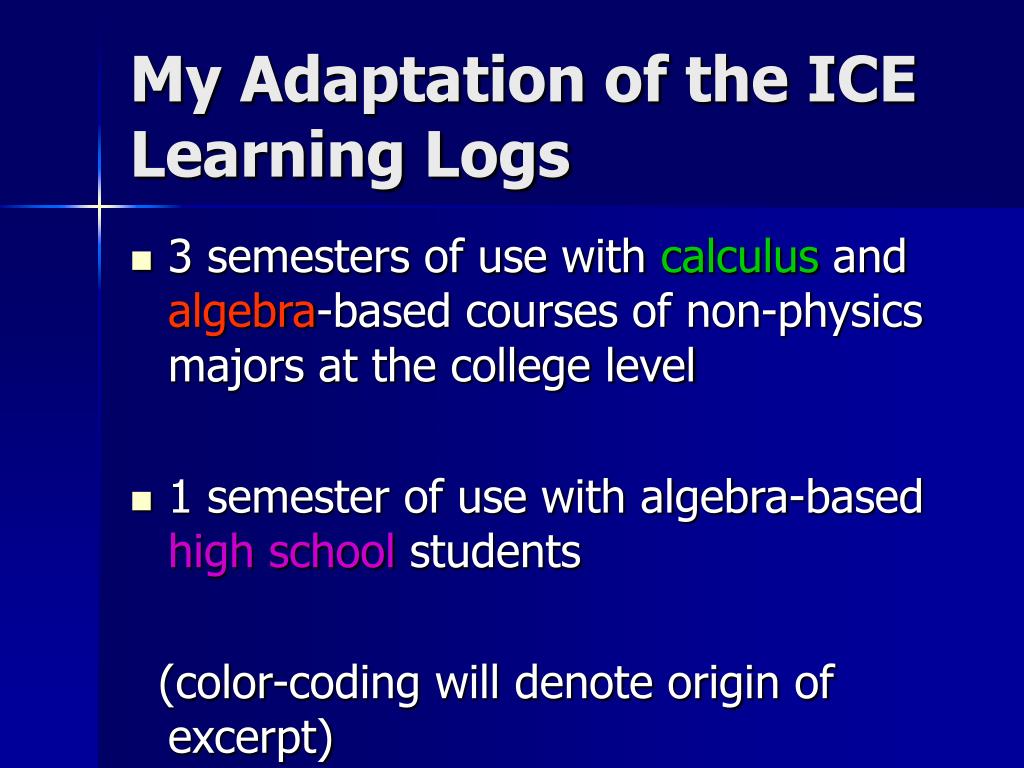 My Adaptation of the ICE Learning Logs

- 3 semesters of use with calculus and algebra-based courses of non-physics majors at the college level

- 1 semester of use with algebra-based high school students

(color-coding will denote origin of excerpt)